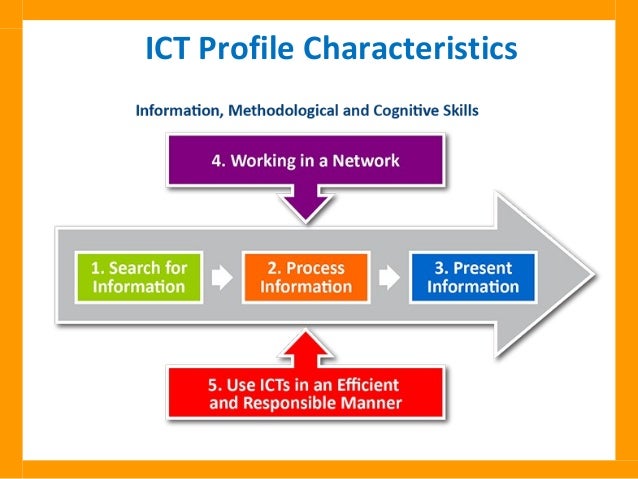 ICT Profile Characteristics

Information, Methodological and Cognitive Skills

4. Working in a Network

1. Search for Information

2. Process Information

3. Present Information

5. Use ICTs in an Efficient and Responsible Manner